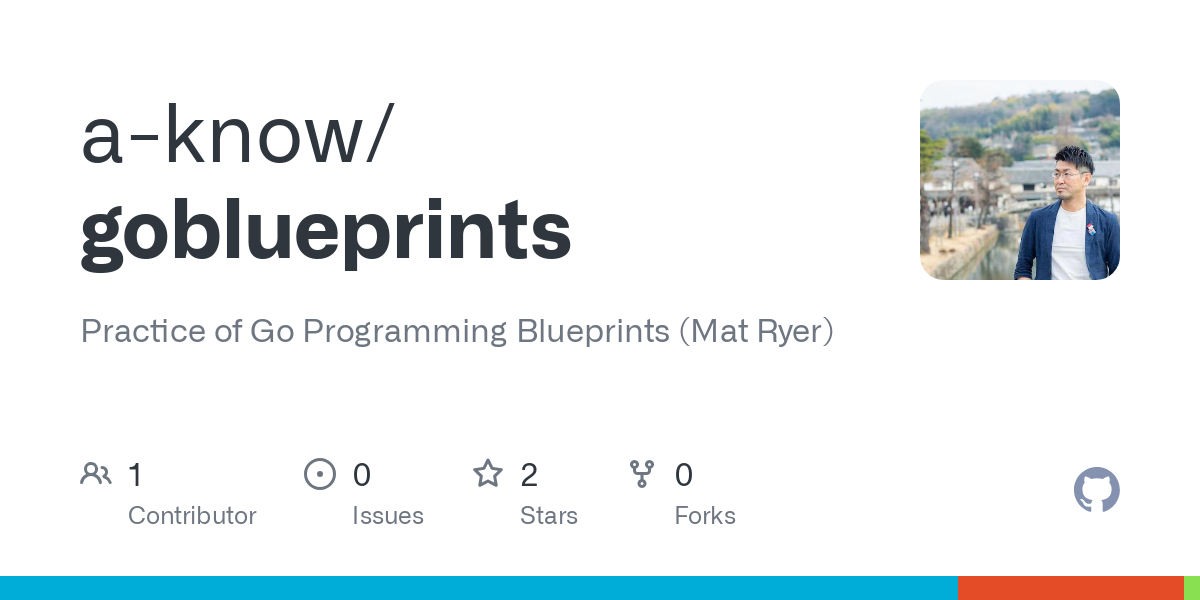 a-know/
goblueprints

Practice of Go Programming Blueprints (Mat Ryer)

1
Contributor

0
Issues

2
Stars

0
Forks